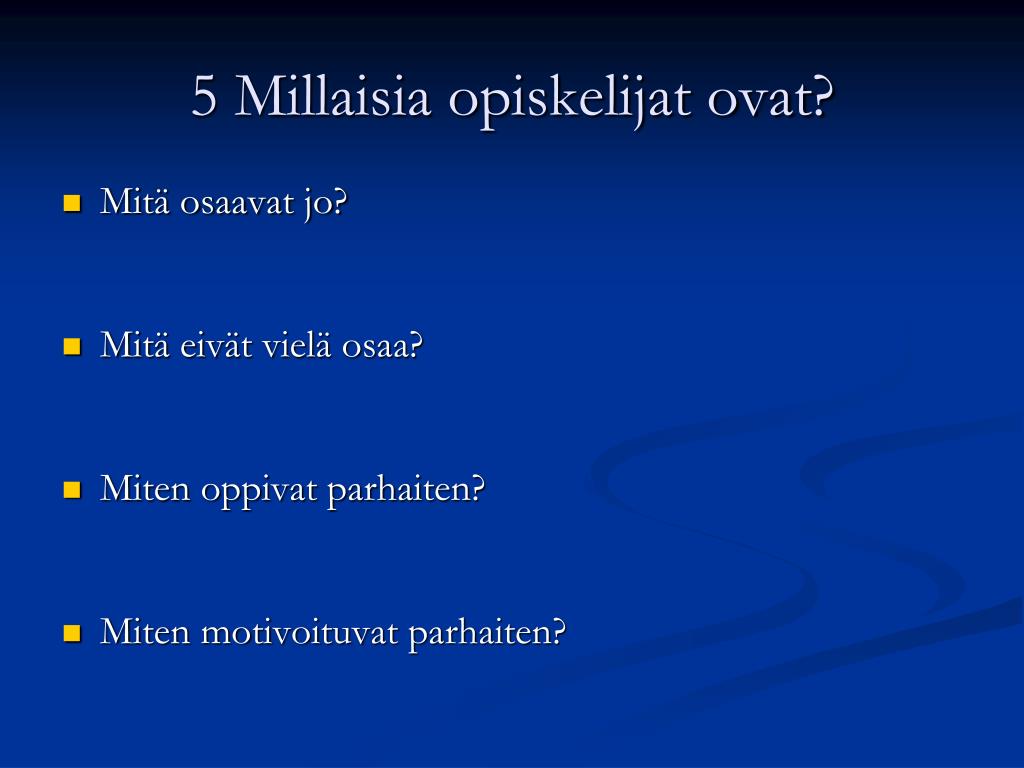 5 Millaisia opiskelijat ovat?

- Mitä osaavat jo?

- Mitä eivät vielä osaa?

- Miten oppivat parhaiten?

- Miten motivoituvat parhaiten?